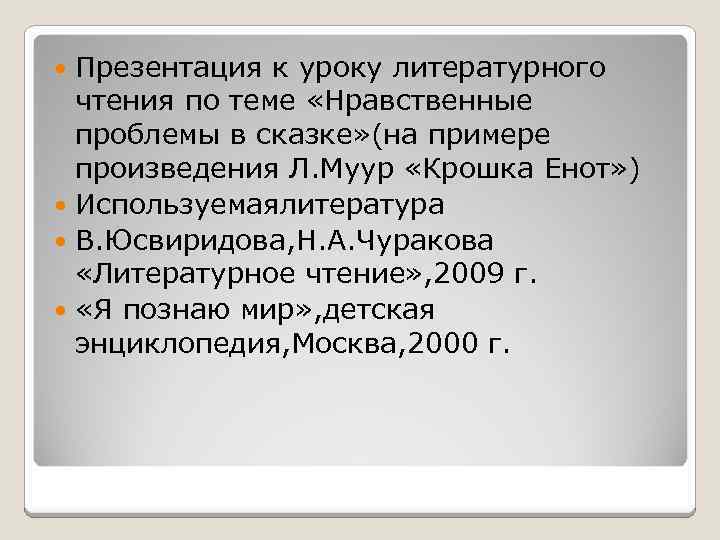 Презентация к уроку литературного чтения по теме «Нравственные проблемы в сказке»(на примере произведения Л.Муур «Крошка Енот»)
Используемаялитература
В.Юсвиридова,Н.А.Чуракова «Литературное чтение»,2009 г.
«Я познаю мир»,детская энциклопедия,Москва,2000 г.